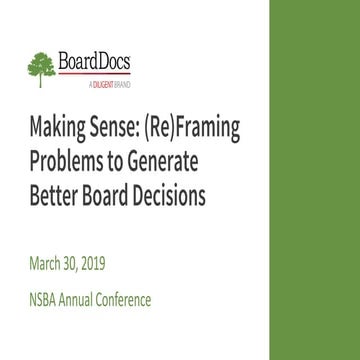 BoardDocs
A DILIGENT BRAND

Making Sense: (Re)Framing Problems to Generate Better Board Decisions

March 30, 2019

NSBA Annual Conference